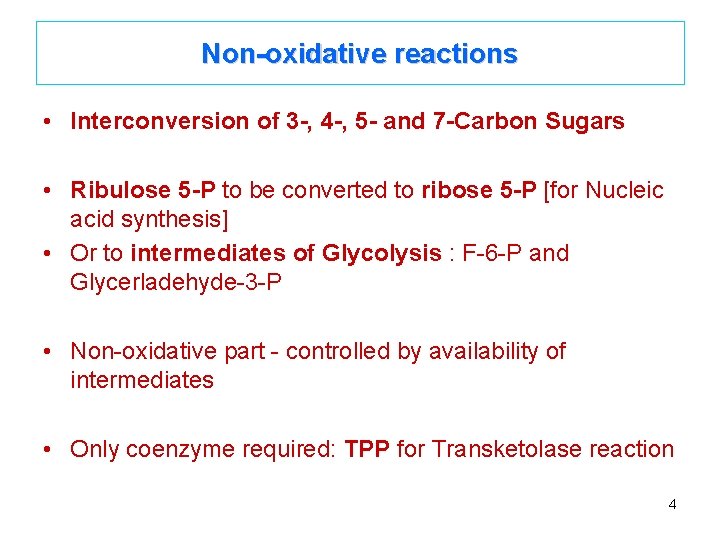 Non-oxidative reactions

• Interconversion of 3-, 4-, 5- and 7-Carbon Sugars

• Ribulose 5-P to be converted to ribose 5-P [for Nucleic acid synthesis]
• Or to intermediates of Glycolysis : F-6-P and Glycerladehyde-3-P

• Non-oxidative part - controlled by availability of intermediates

• Only coenzyme required: TPP for Transketolase reaction

4